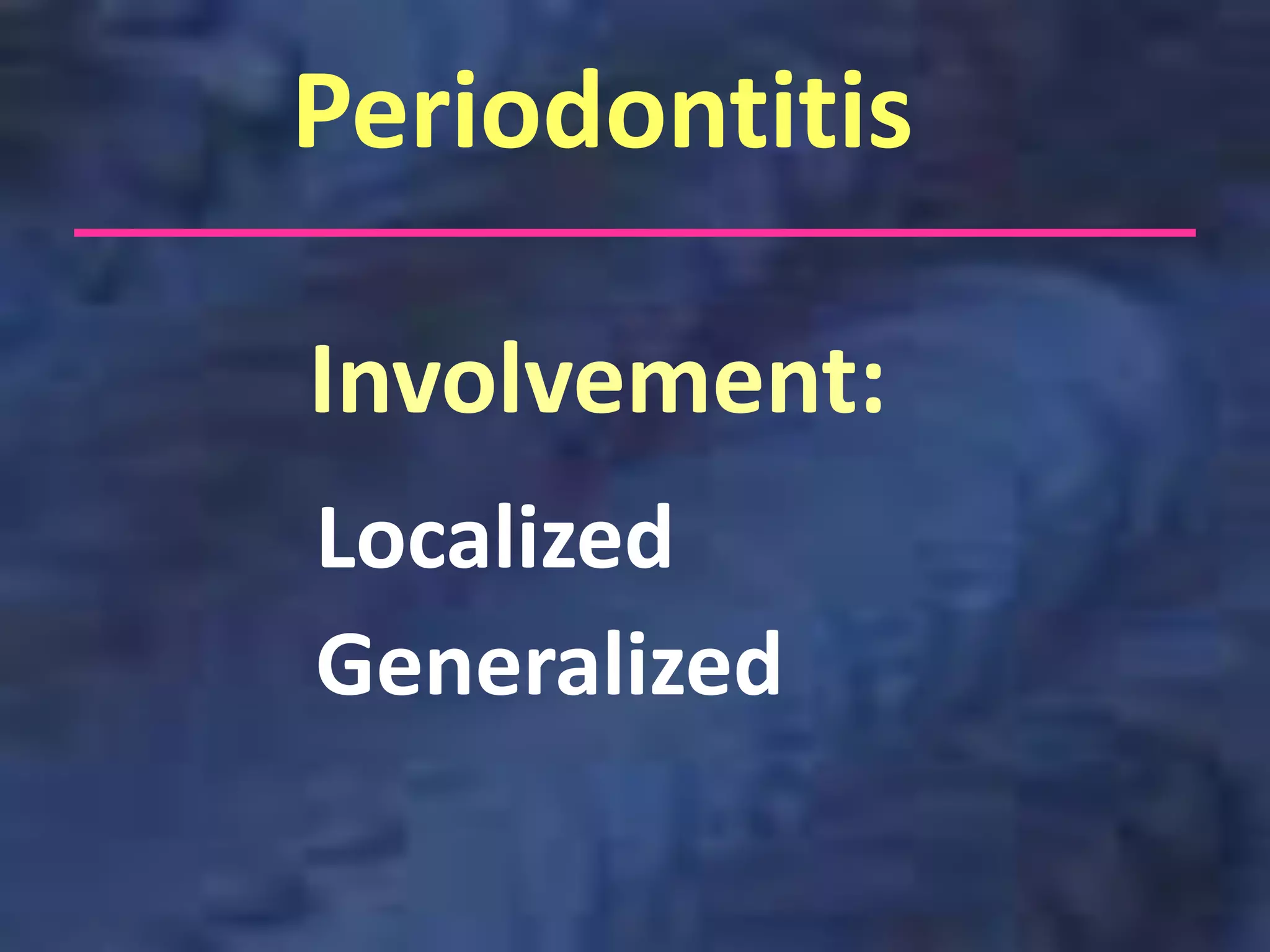 Periodontitis

Involvement:

Localized

Generalized